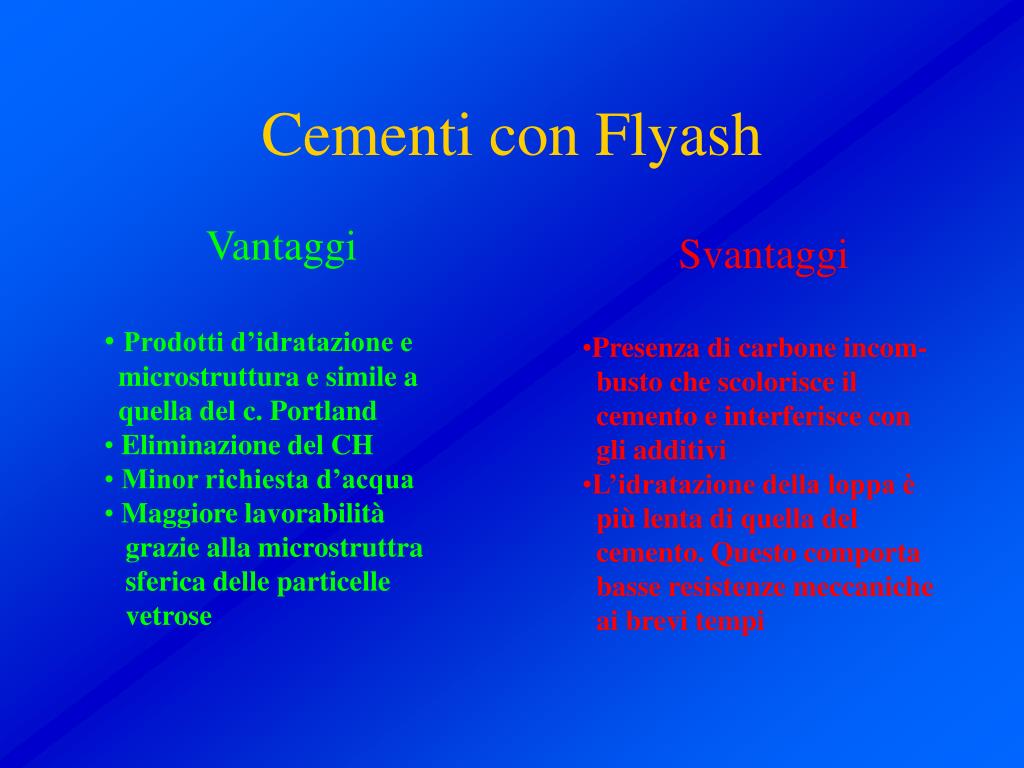 Cementi con Flyash

Vantaggi

• Prodotti d’idratazione e microstruttura e simile a quella del c. Portland
• Eliminazione del CH
• Minor richiesta d’acqua
• Maggiore lavorabilità grazie alla microstruttra sferica delle particelle vetrose

Svantaggi

•Presenza di carbone incombusto che scolorisce il cemento e interferisce con gli additivi
•L’idratazione della loppa è più lenta di quella del cemento. Questo comporta basse resistenze meccaniche ai brevi tempi